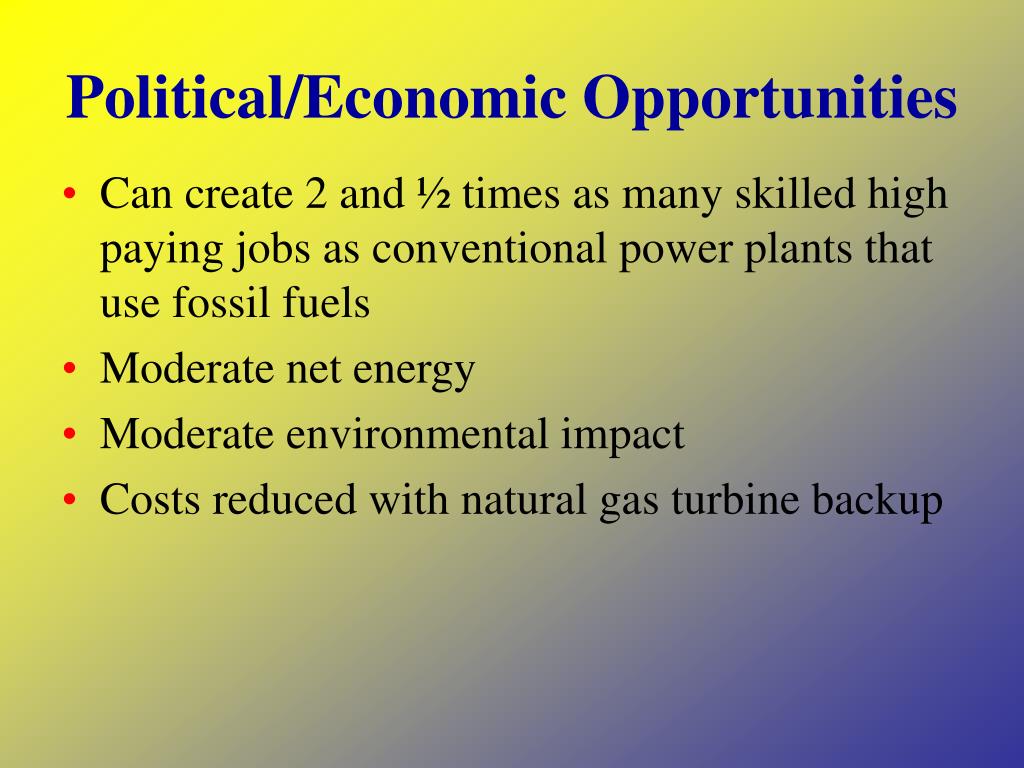 Political/Economic Opportunities

• Can create 2 and ½ times as many skilled high paying jobs as conventional power plants that use fossil fuels
• Moderate net energy
• Moderate environmental impact
• Costs reduced with natural gas turbine backup